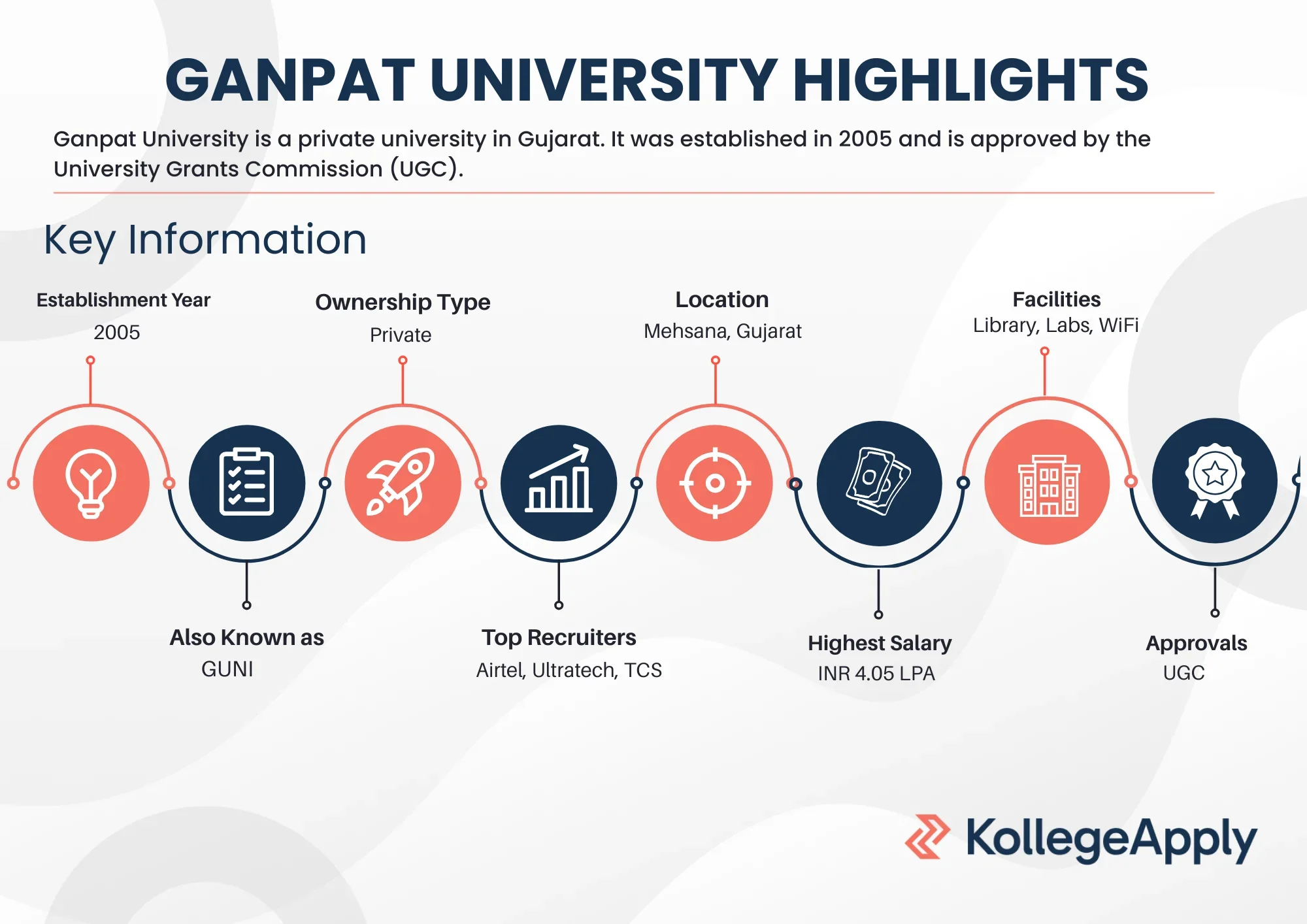 GANPAT UNIVERSITY HIGHLIGHTS

Ganpat University is a private university in Gujarat. It was established in 2005 and is approved by the University Grants Commission (UGC).

Key Information

Establishment Year
2005

Ownership Type
Private

Location
Mehsana, Gujarat

Facilities
Library, Labs, WiFi

Also Known as
GUNI

Top Recruiters
Airtel, Ultratech, TCS

Highest Salary
INR 4.05 LPA

Approvals
UGC

KollegeApply